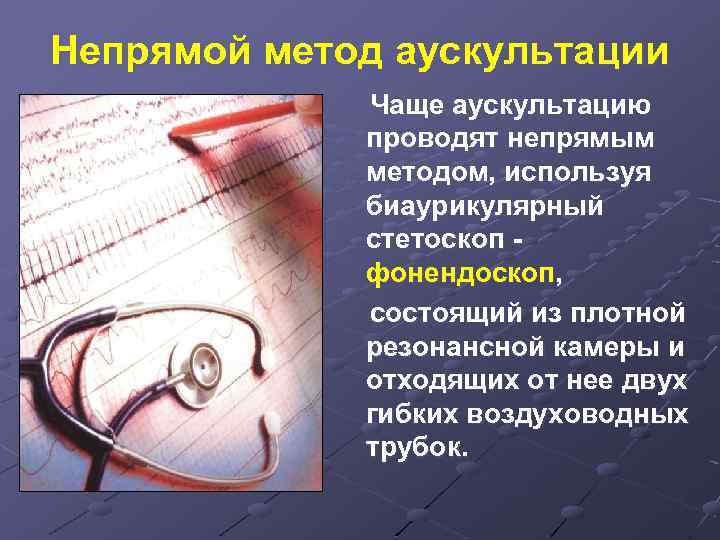 Непрямой метод аускультации

Чаще аускультацию проводят непрямым методом, используя биаурикулярный стетоскоп - фонендоскоп,

состоящий из плотной резонансной камеры и отходящих от нее двух гибких воздуховодных трубок.